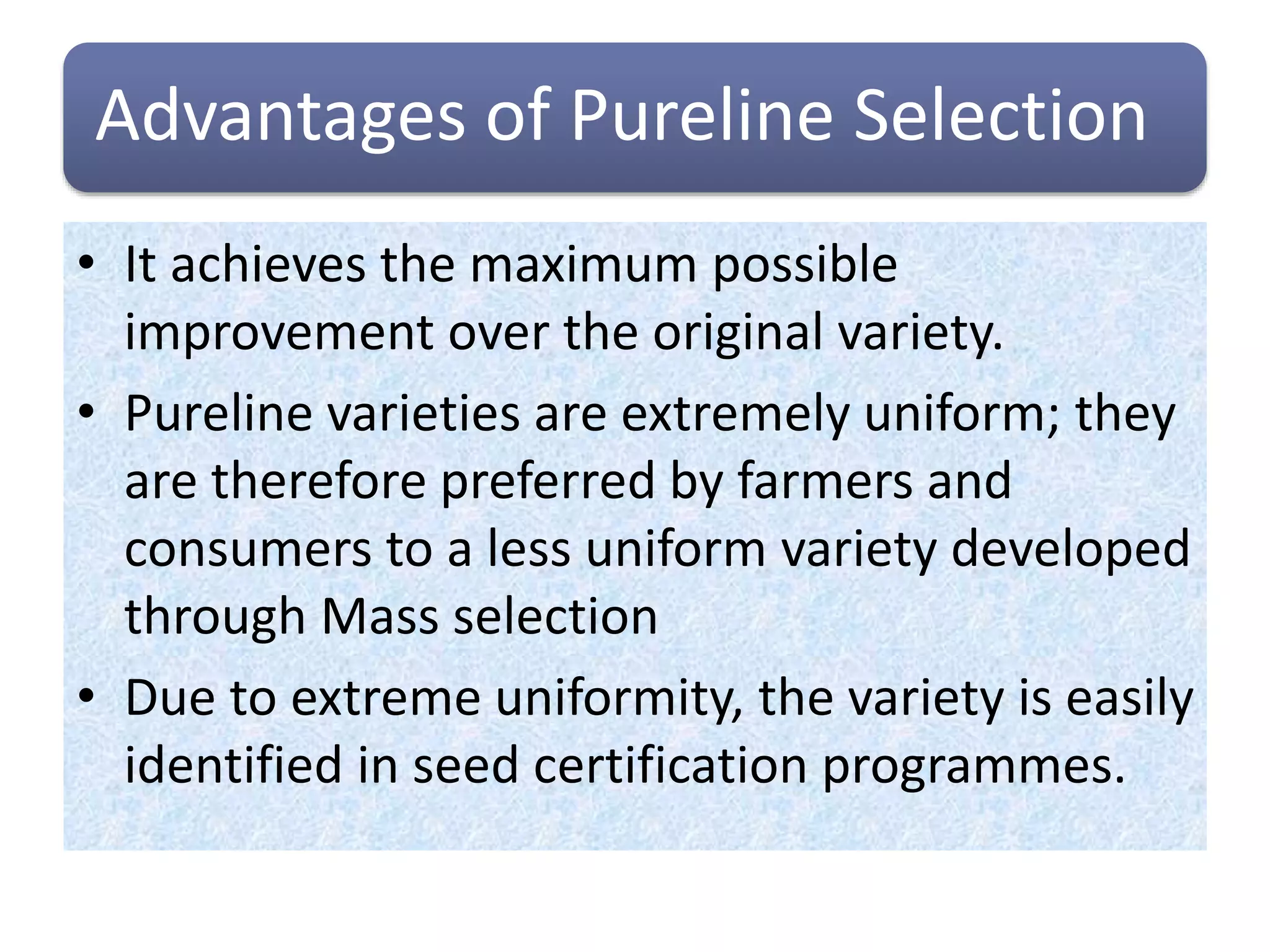 Advantages of Pureline Selection

• It achieves the maximum possible improvement over the original variety.
• Pureline varieties are extremely uniform; they are therefore preferred by farmers and consumers to a less uniform variety developed through Mass selection
• Due to extreme uniformity, the variety is easily identified in seed certification programmes.